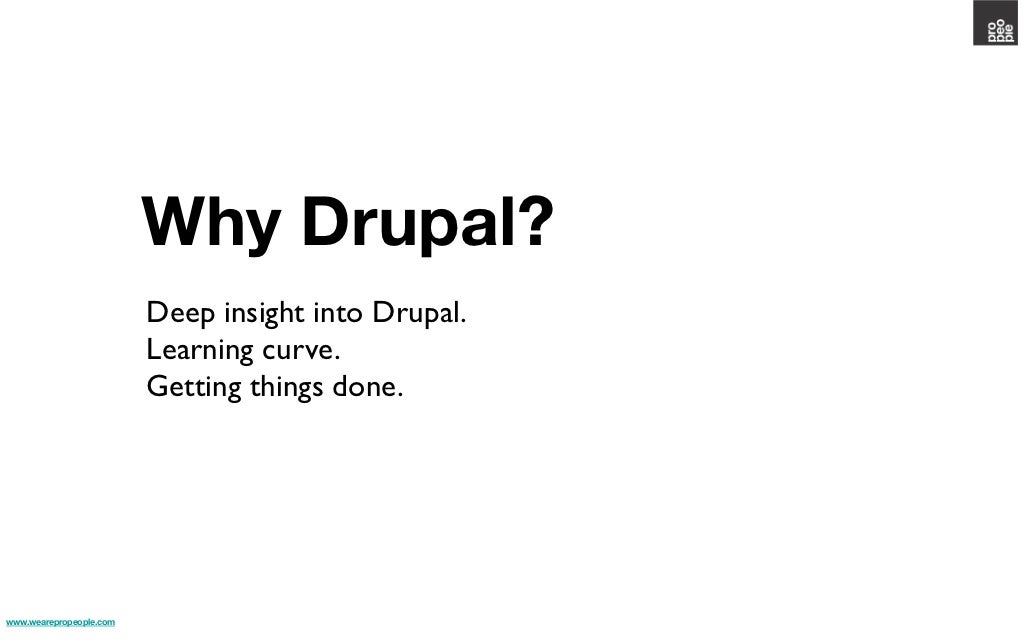 pro
peo
ple

Why Drupal?

Deep insight into Drupal.
Learning curve.
Getting things done.

www.wearepropeople.com